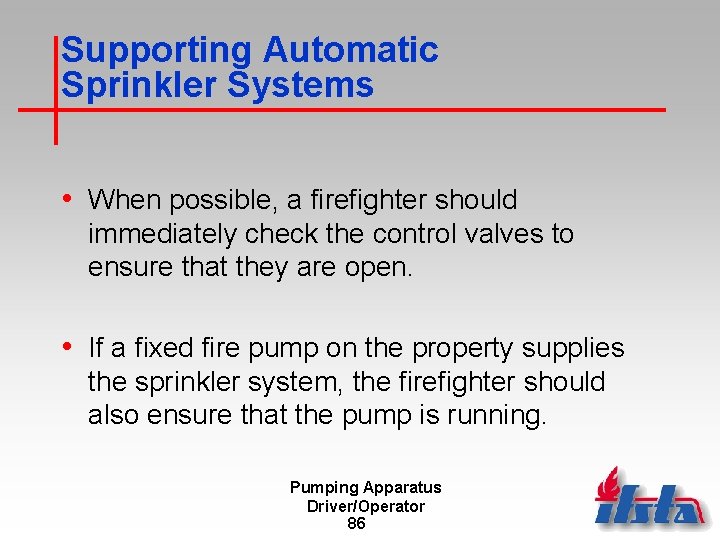 Supporting Automatic Sprinkler Systems

• When possible, a firefighter should immediately check the control valves to ensure that they are open.

• If a fixed fire pump on the property supplies the sprinkler system, the firefighter should also ensure that the pump is running.

Pumping Apparatus Driver/Operator
86

ifsta